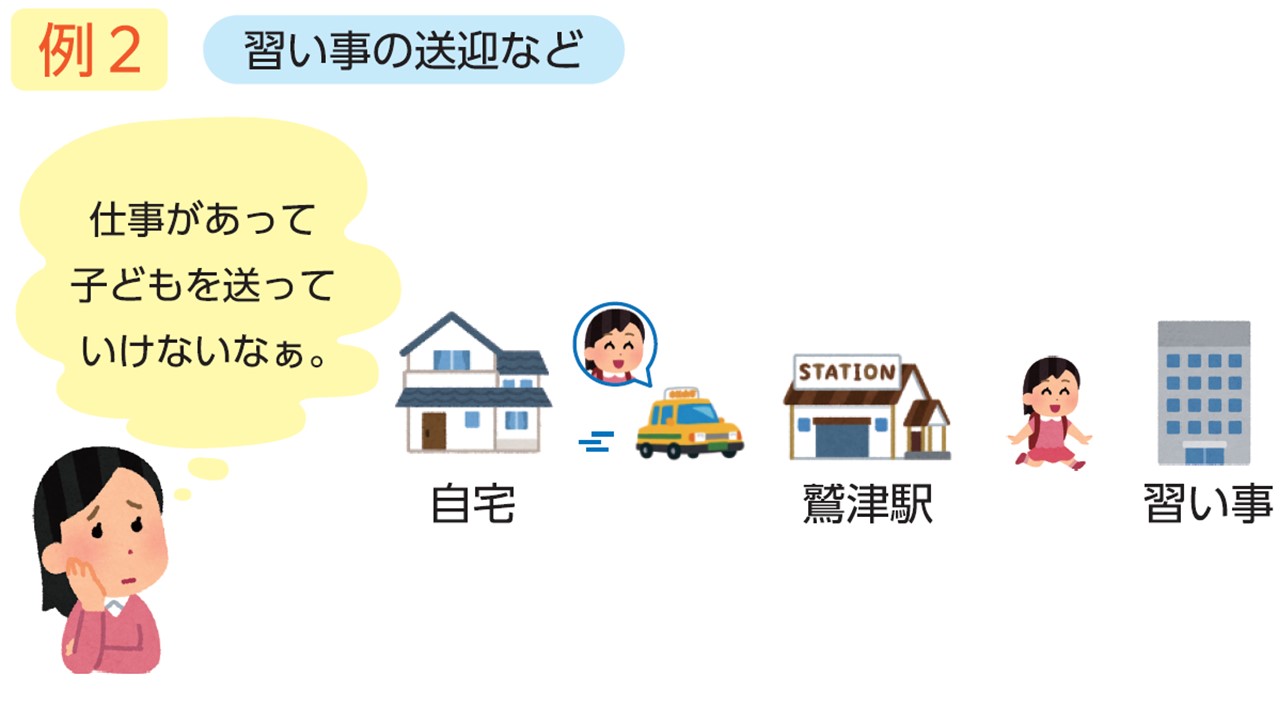 例２

習い事の送迎など

仕事があって
子どもを送って
いけないなぁ。

自宅

STATION

鷲津駅

習い事